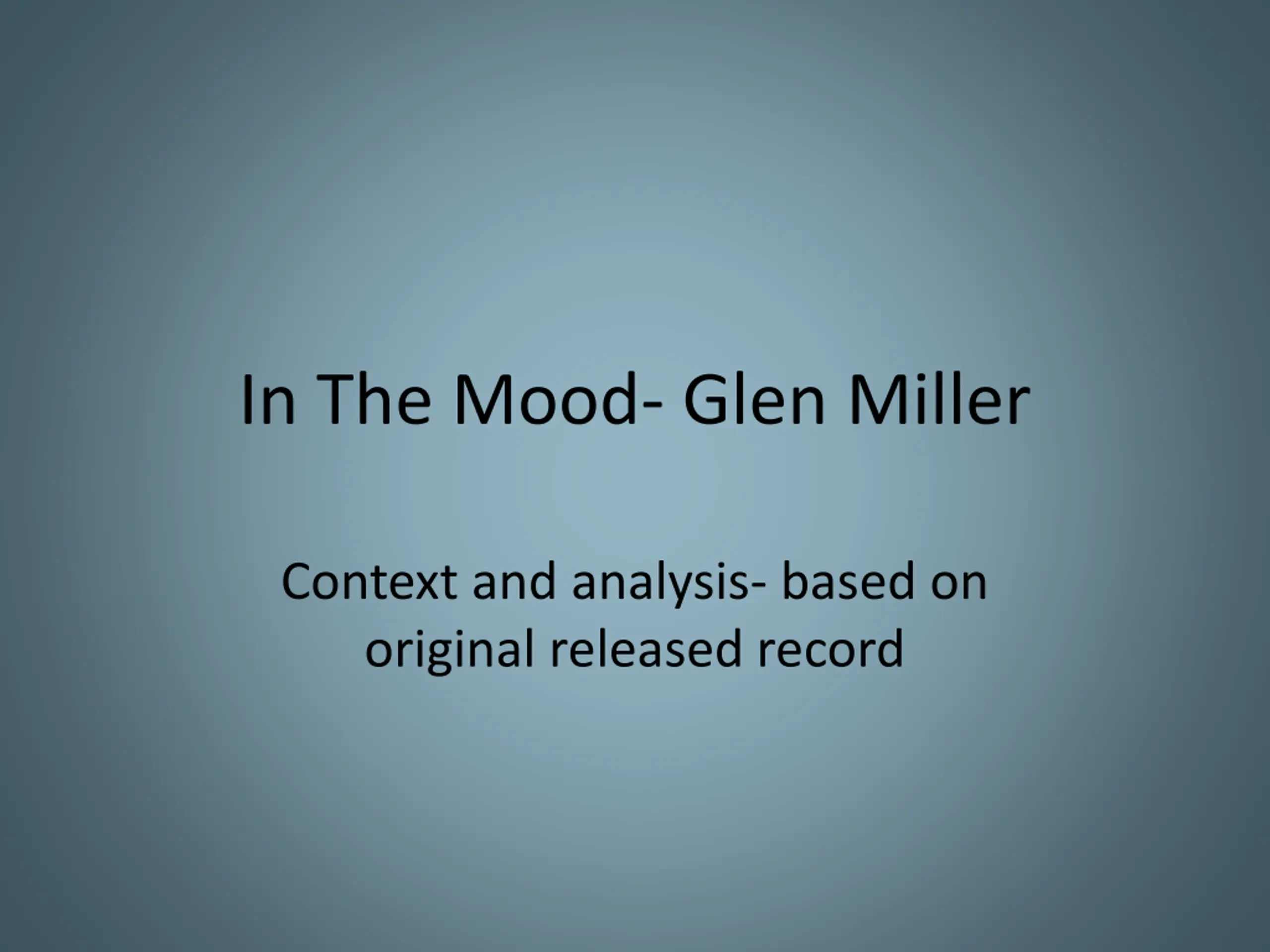 In The Mood- Glen Miller

Context and analysis- based on original released record